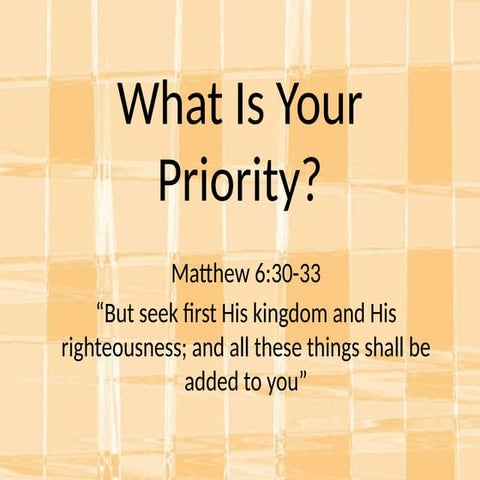 What Is Your Priority?

Matthew 6:30-33
“But seek first His kingdom and His righteousness; and all these things shall be added to you”